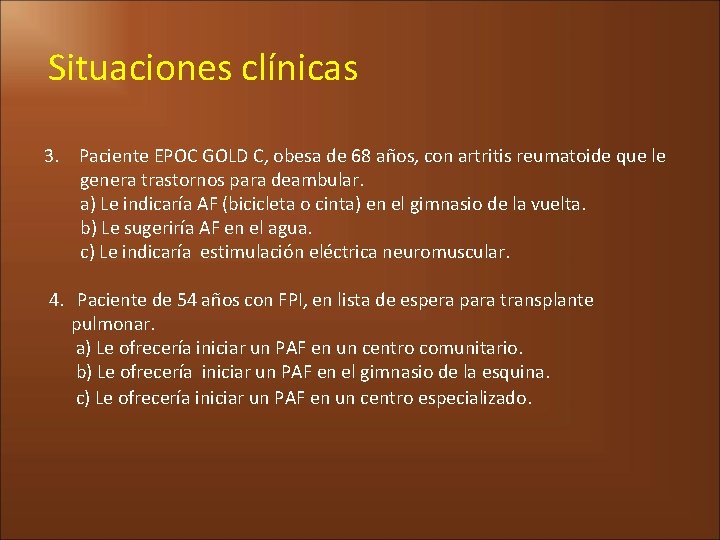 Situaciones clínicas

3. Paciente EPOC GOLD C, obesa de 68 años, con artritis reumatoide que le genera trastornos para deambular.
a) Le indicaría AF (bicicleta o cinta) en el gimnasio de la vuelta.
b) Le sugeriría AF en el agua.
c) Le indicaría estimulación eléctrica neuromuscular.

4. Paciente de 54 años con FPI, en lista de espera para transplante pulmonar.
a) Le ofrecería iniciar un PAF en un centro comunitario.
b) Le ofrecería iniciar un PAF en el gimnasio de la esquina.
c) Le ofrecería iniciar un PAF en un centro especializado.